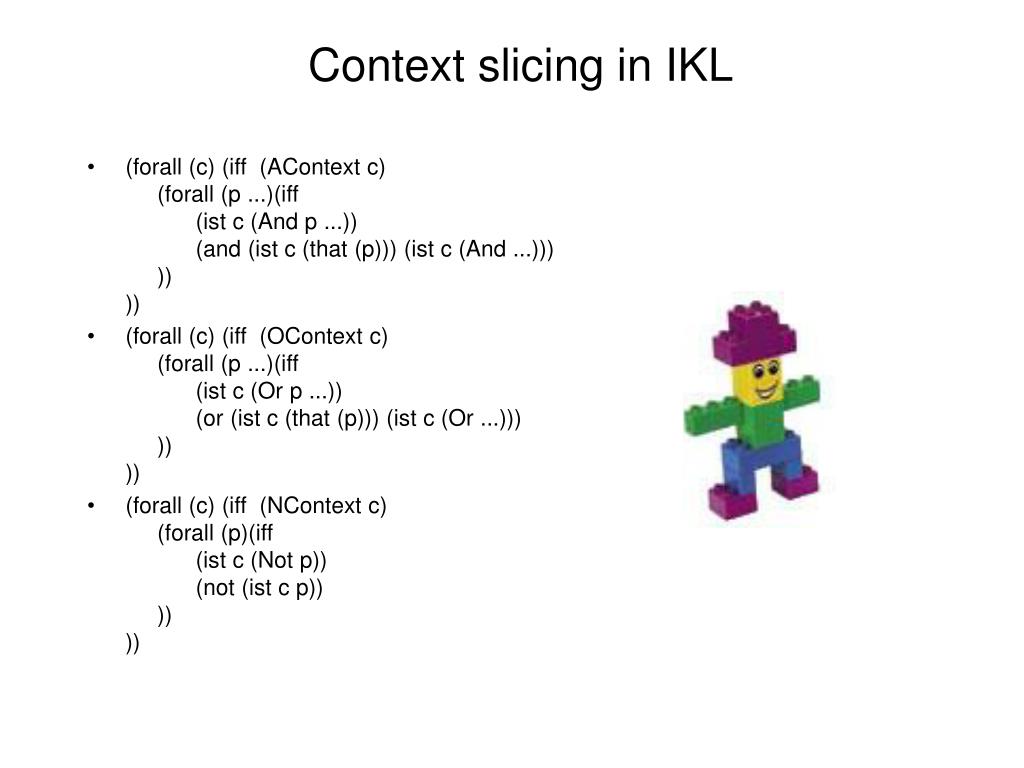 Context slicing in IKL

• (forall (c) (iff (AContext c)
(forall (p ...)(iff
(ist c (And p ...))
(and (ist c (that (p))) (ist c (And ...)))
))
))

• (forall (c) (iff (OContext c)
(forall (p ...)(iff
(ist c (Or p ...))
(or (ist c (that (p))) (ist c (Or ...)))
))
))

• (forall (c) (iff (NContext c)
(forall (p)(iff
(ist c (Not p))
(not (ist c p))
))
))